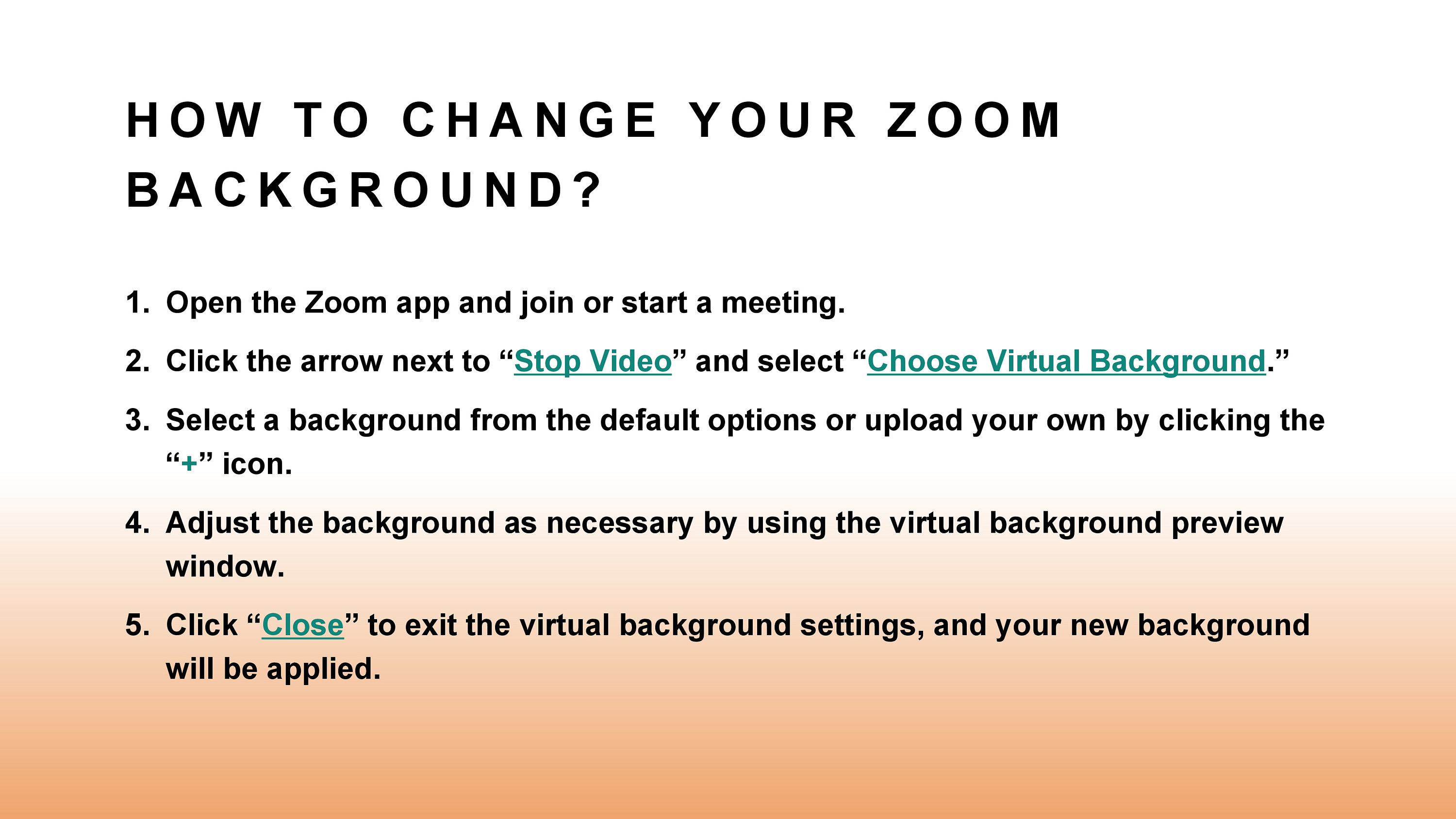 HOW TO CHANGE YOUR ZOOM BACKGROUND?

1. Open the Zoom app and join or start a meeting.
2. Click the arrow next to “Stop Video” and select “Choose Virtual Background.”
3. Select a background from the default options or upload your own by clicking the “+” icon.
4. Adjust the background as necessary by using the virtual background preview window.
5. Click “Close” to exit the virtual background settings, and your new background will be applied.